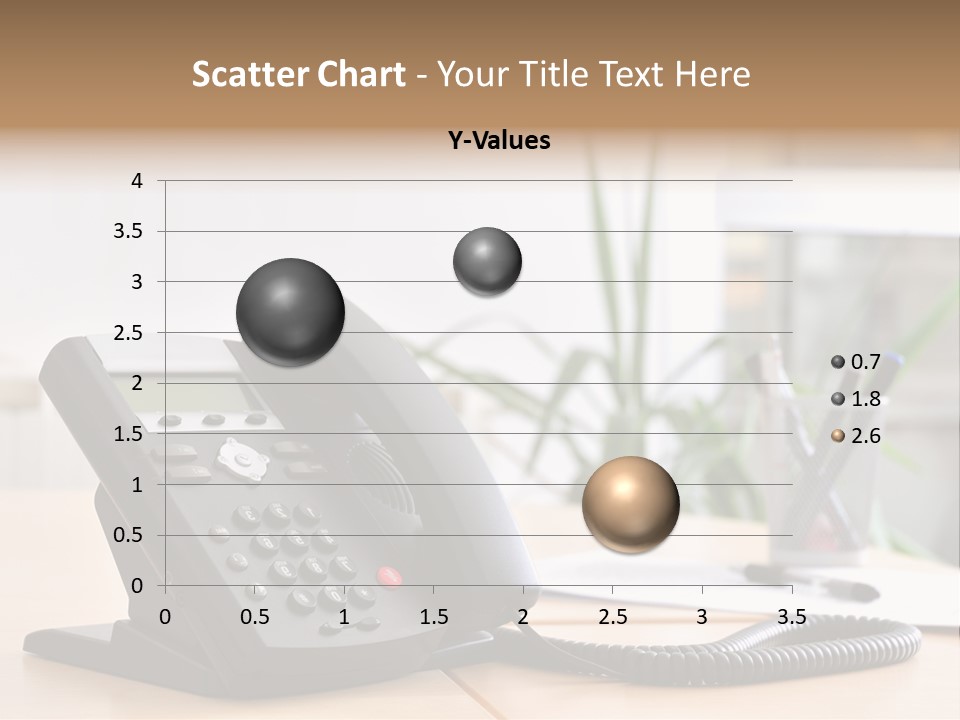 Scatter Chart - Your Title Text Here

Y-Values

4
3.5
3
2.5
2
1.5
1
0.5
0

0 0.5 1 1.5 2 2.5 3 3.5

0.7
1.8
2.6